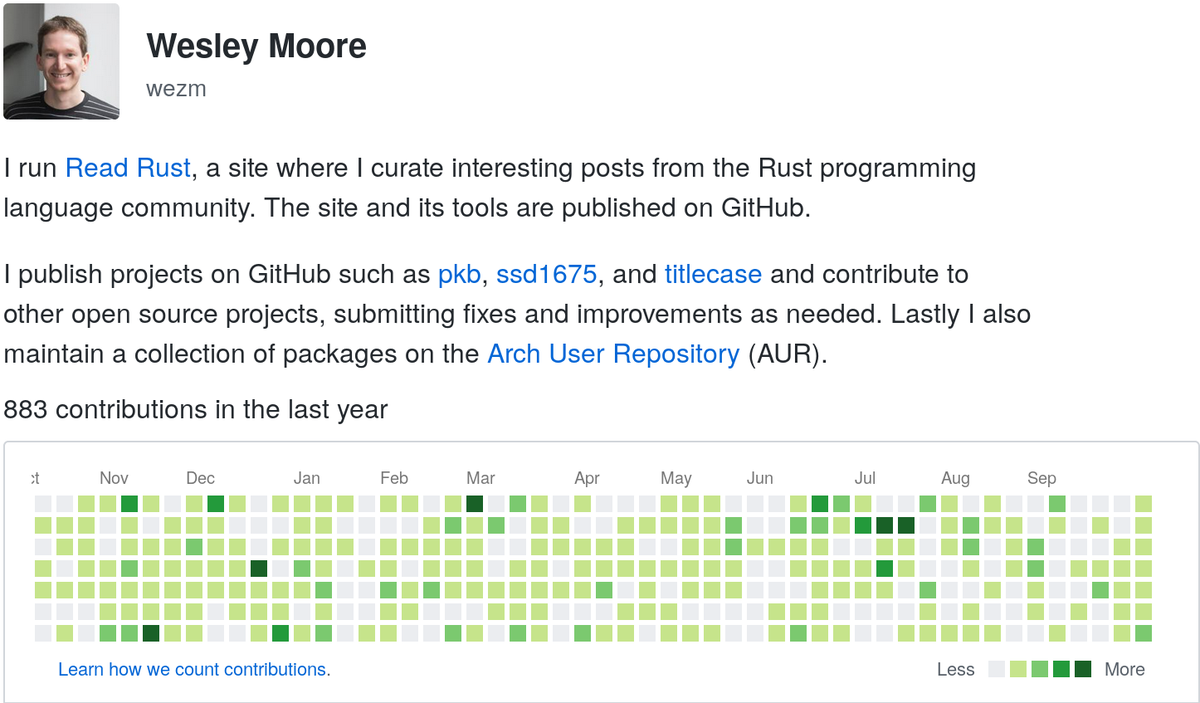 Wesley Moore
wezm

I run Read Rust, a site where I curate interesting posts from the Rust programming language community. The site and its tools are published on GitHub.

I publish projects on GitHub such as pkb, ssd1675, and titlecase and contribute to other open source projects, submitting fixes and improvements as needed. Lastly I also maintain a collection of packages on the Arch User Repository (AUR).

883 contributions in the last year

ct Nov Dec Jan Feb Mar Apr May Jun Jul Aug Sep

Learn how we count contributions.

Less More